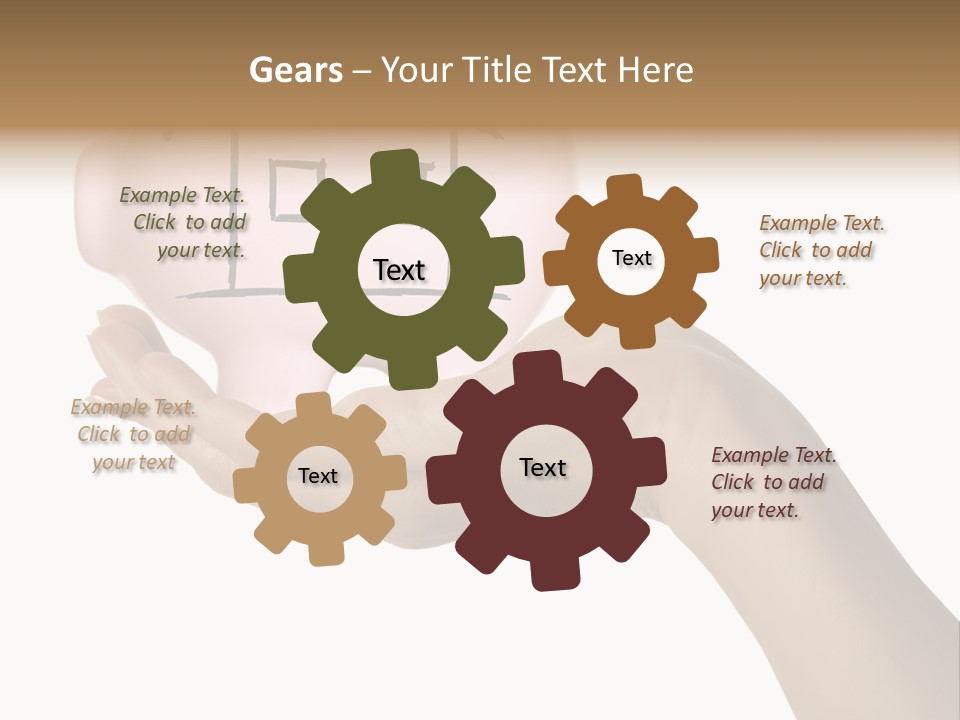 Gears – Your Title Text Here

Example Text. Click to add your text.

Text

Text

Example Text. Click to add your text.

Example Text. Click to add your text

Text

Text

Example Text. Click to add your text.